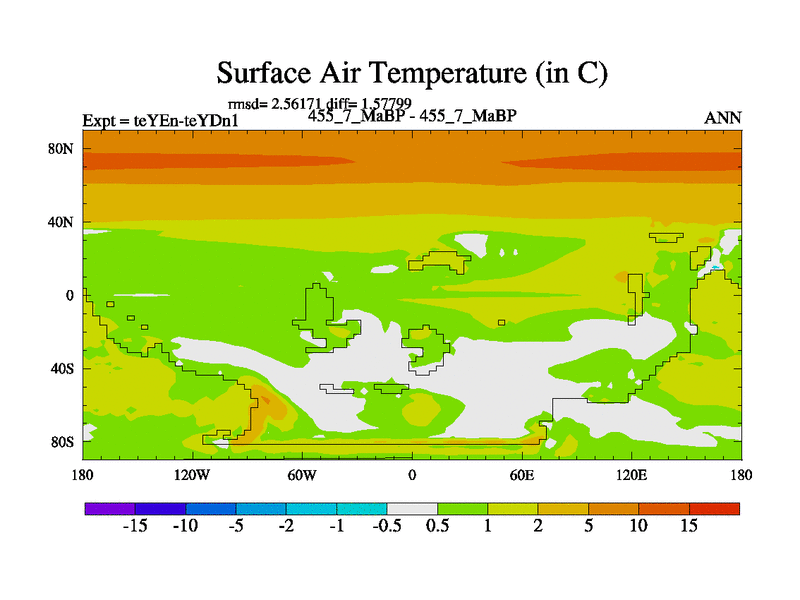 Surface Air Temperature (in C)

rmsd= 2.56171 diff= 1.57799

Expt = teYEn-teYDn1

455_7_MaBP - 455_7_MaBP

ANN

80N
40N
0
40S
80S

180 120W 60W 0 60E 120E 180

-15 -10 -5 -2 -1 -0.5 0.5 1 2 5 10 15